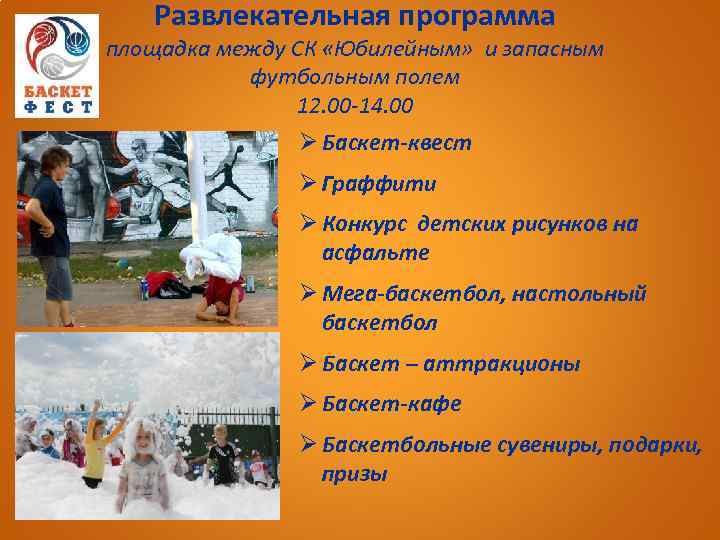 БАСКЕТ ФЕСТ

Развлекательная программа

площадка между СК «Юбилейным» и запасным футбольным полем

12.00-14.00

➢ Баскет-квест

➢ Граффити

➢ Конкурс детских рисунков на асфальте

➢ Мега-баскетбол, настольный баскетбол

➢ Баскет – аттракционы

➢ Баскет-кафе

➢ Баскетбольные сувениры, подарки, призы